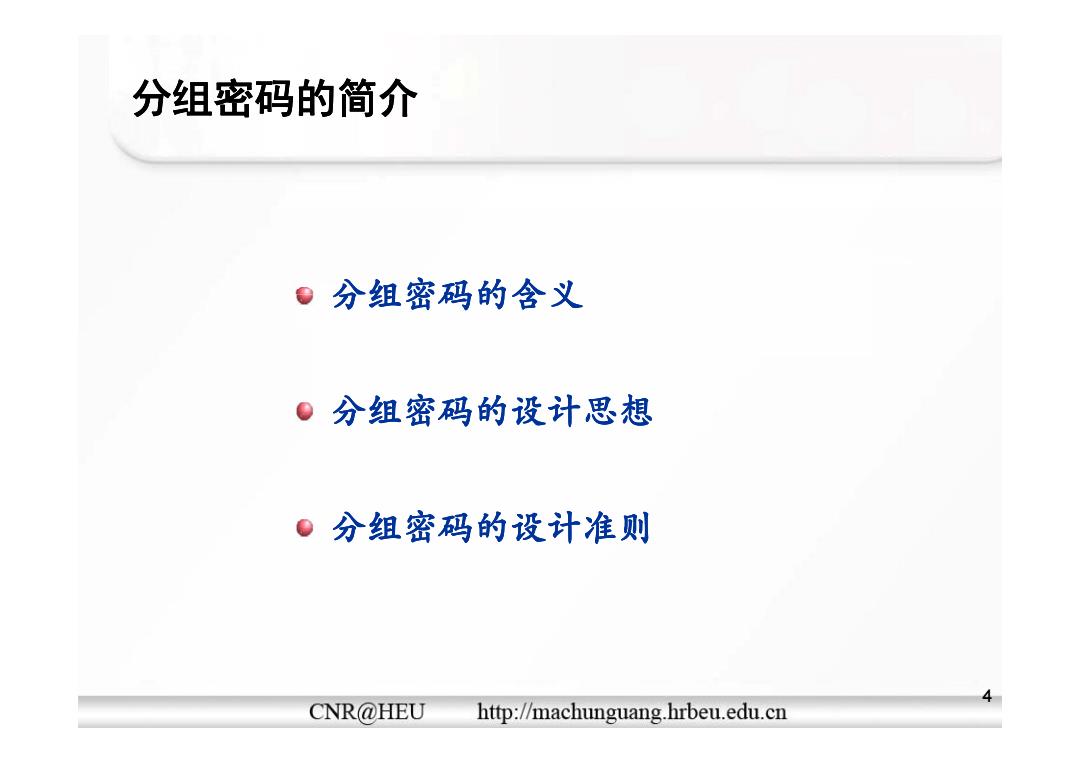 分组密码的简介

分组密码的含义

分组密码的设计思想

分组密码的设计准则

CNR@HEU http://machunguang.hrbeu.edu.cn

4